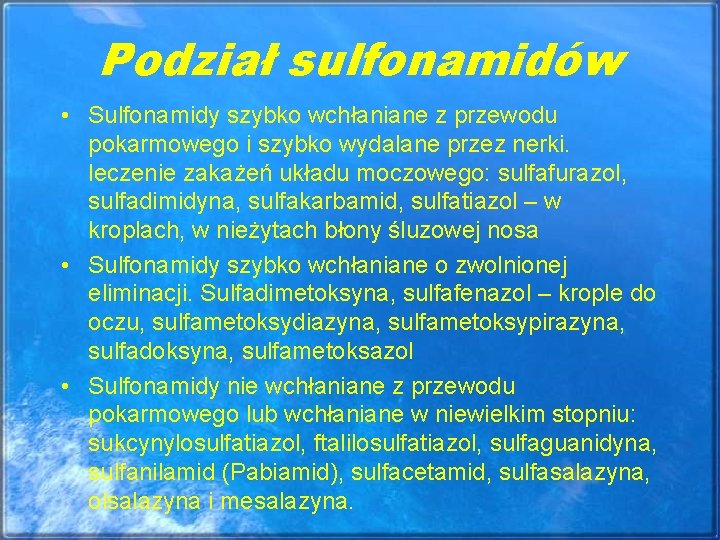 Podział sulfonamidów

• Sulfonamidy szybko wchłaniane z przewodu pokarmowego i szybko wydalane przez nerki. leczenie zakażeń układu moczowego: sulfafurazol, sulfadimidyna, sulfakarbamid, sulfatiazol – w kroplach, w nieżytach błony śluzowej nosa

• Sulfonamidy szybko wchłaniane o zwolnionej eliminacji. Sulfadimetoksyna, sulfafenazol – krople do oczu, sulfametoksydiazyna, sulfametoksypirazyna, sulfadoksyna, sulfametoksazol

• Sulfonamidy nie wchłaniane z przewodu pokarmowego lub wchłaniane w niewielkim stopniu: sukcynylosulfatiazol, ftalilosulfatiazol, sulfaguanidyna, sulfanilamid (Pabiamid), sulfacetamid, sulfasalazyna, olsalazyna i mesalazyna.